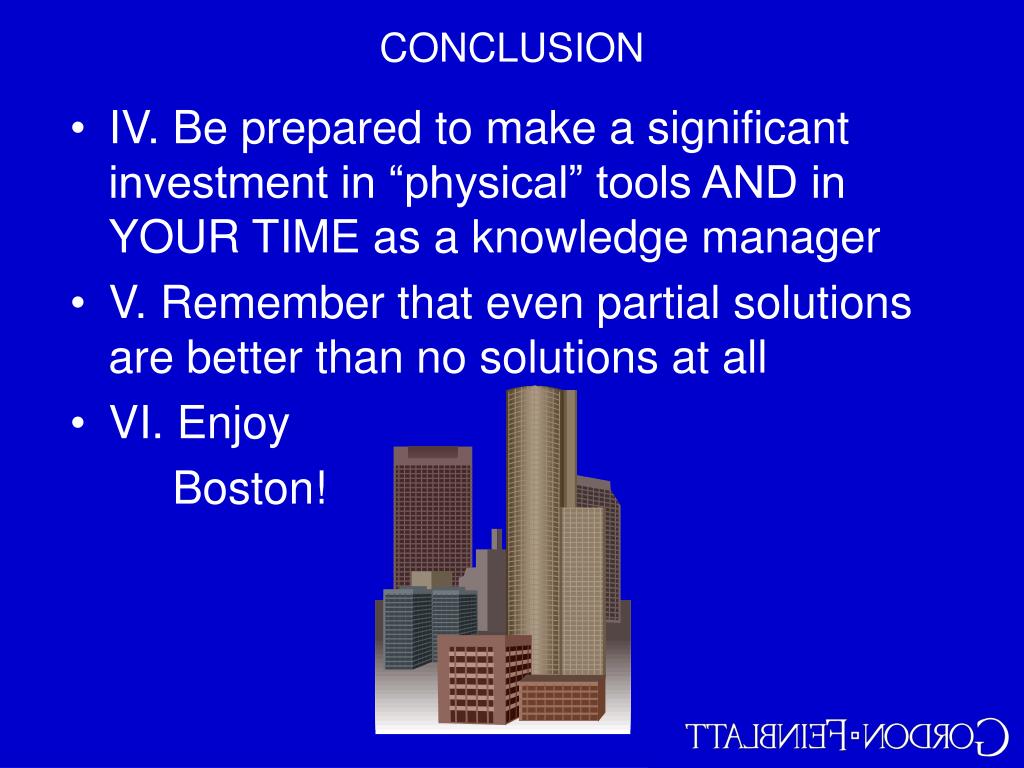 CONCLUSION

• IV. Be prepared to make a significant investment in “physical” tools AND in YOUR TIME as a knowledge manager

• V. Remember that even partial solutions are better than no solutions at all

• VI. Enjoy

Boston!

GORDON▫FEINBLATT